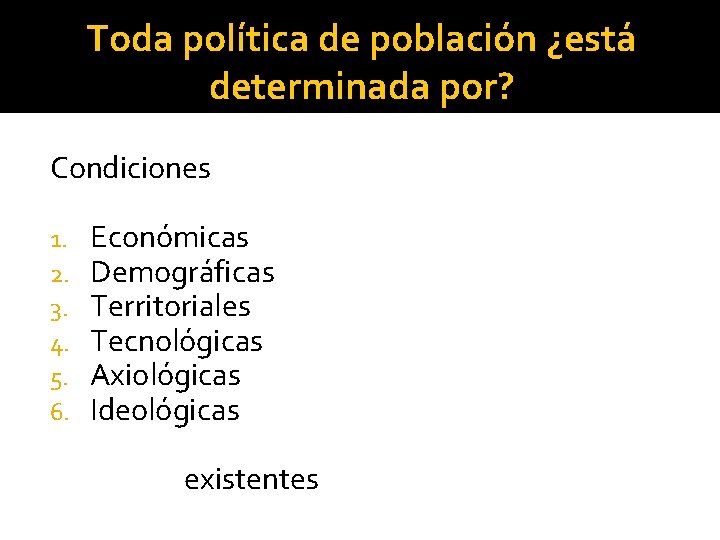 Toda política de población ¿está determinada por?

Condiciones

1. Económicas
2. Demográficas
3. Territoriales
4. Tecnológicas
5. Axiológicas
6. Ideológicas

existentes